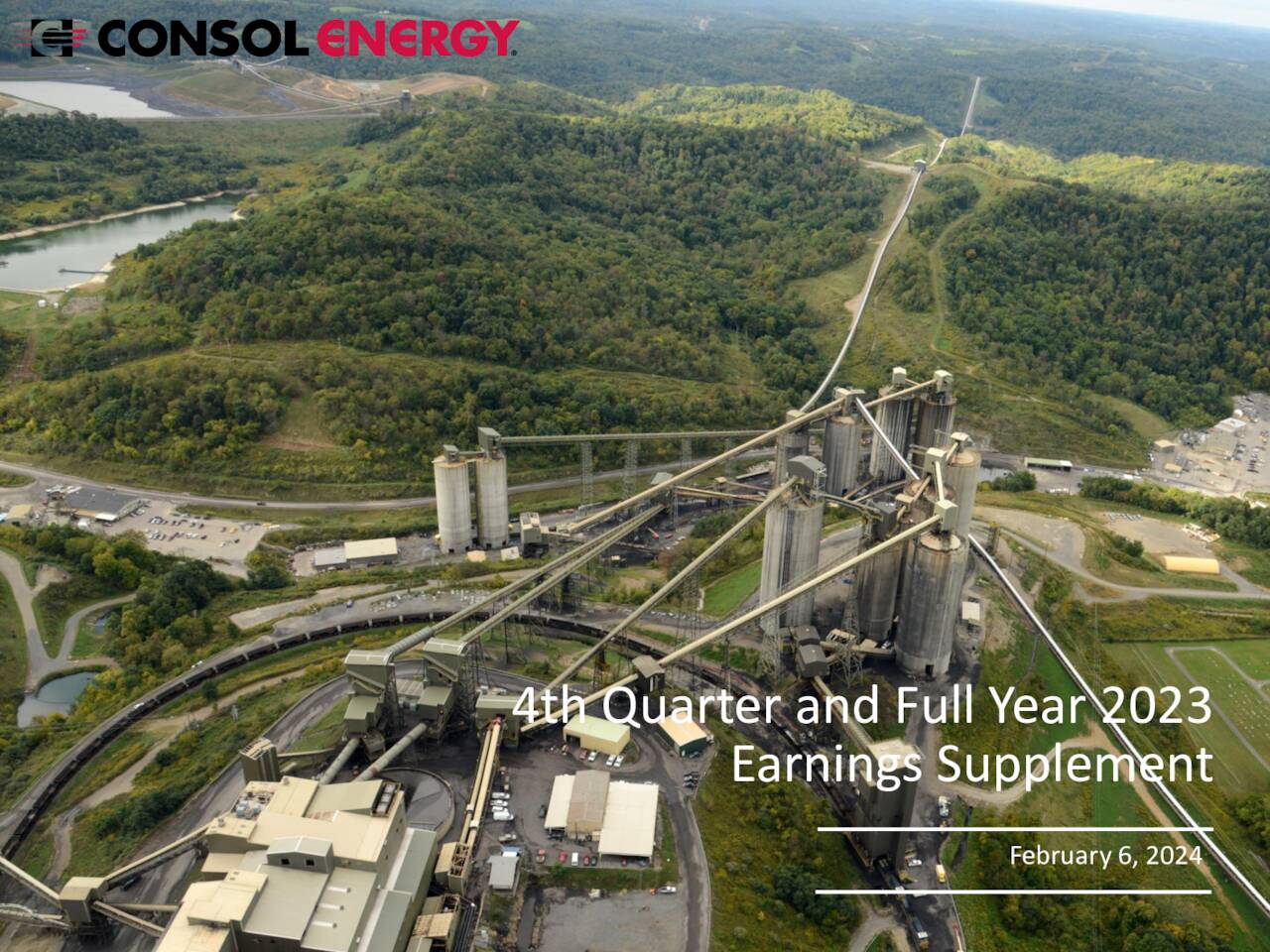 CONSOL ENERGY

4th Quarter and Full Year 2023 Earnings Supplement

February 6, 2024